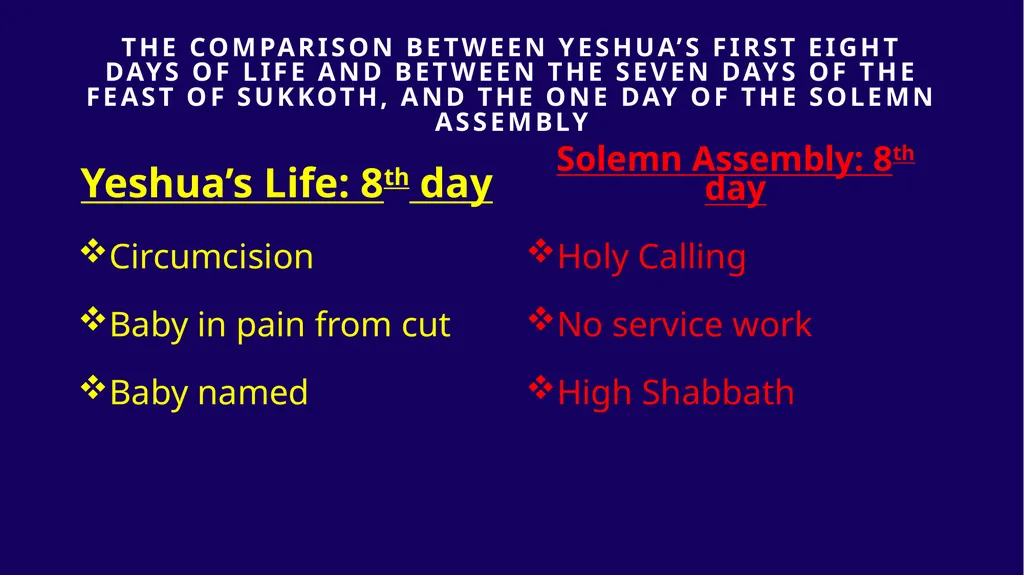 THE COMPARISON BETWEEN YESHUA'S FIRST EIGHT DAYS OF LIFE AND BETWEEN THE SEVEN DAYS OF THE FEAST OF SUKKOTH, AND THE ONE DAY OF THE SOLEMN ASSEMBLY

Yeshua's Life: 8th day

❖ Circumcision

❖ Baby in pain from cut

❖ Baby named

Solemn Assembly: 8th day

❖ Holy Calling

❖ No service work

❖ High Shabbath